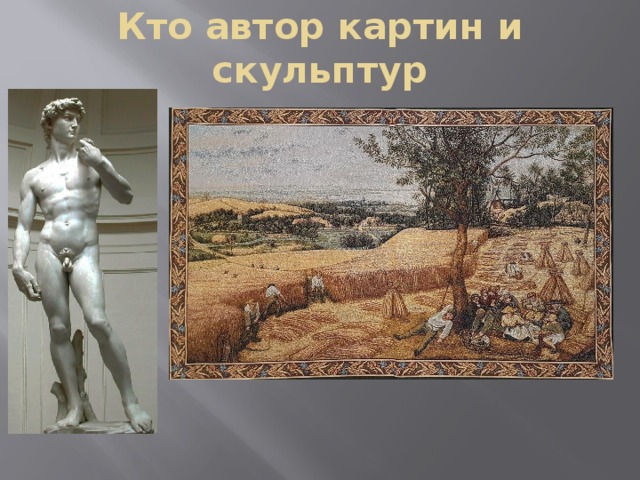 Кто автор картин и скульптур